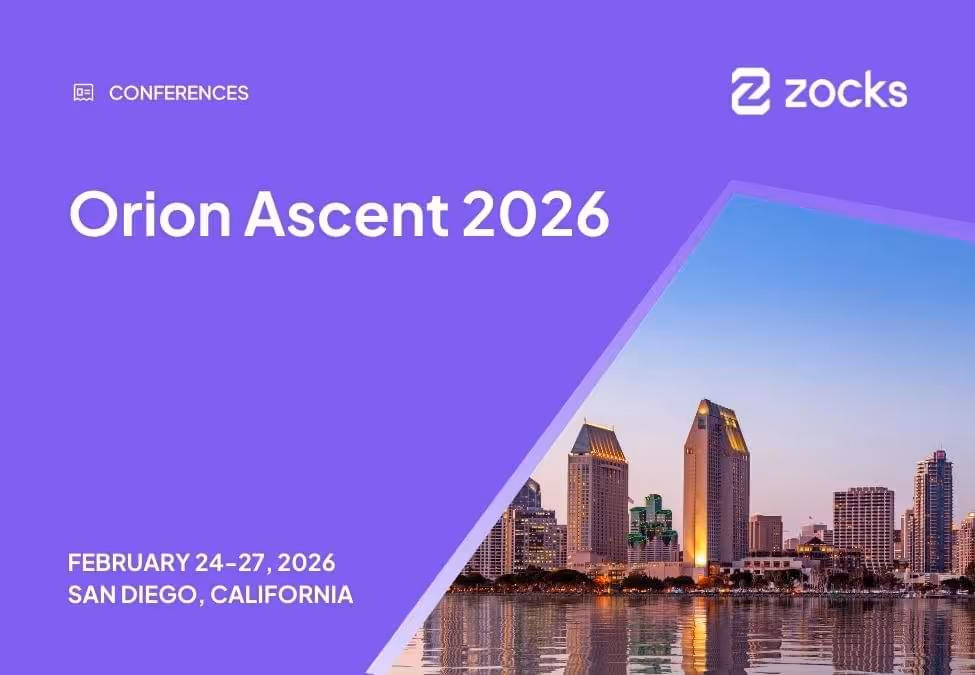 CONFERENCES

zocks

Orion Ascent 2026

FEBRUARY 24-27, 2026
SAN DIEGO, CALIFORNIA